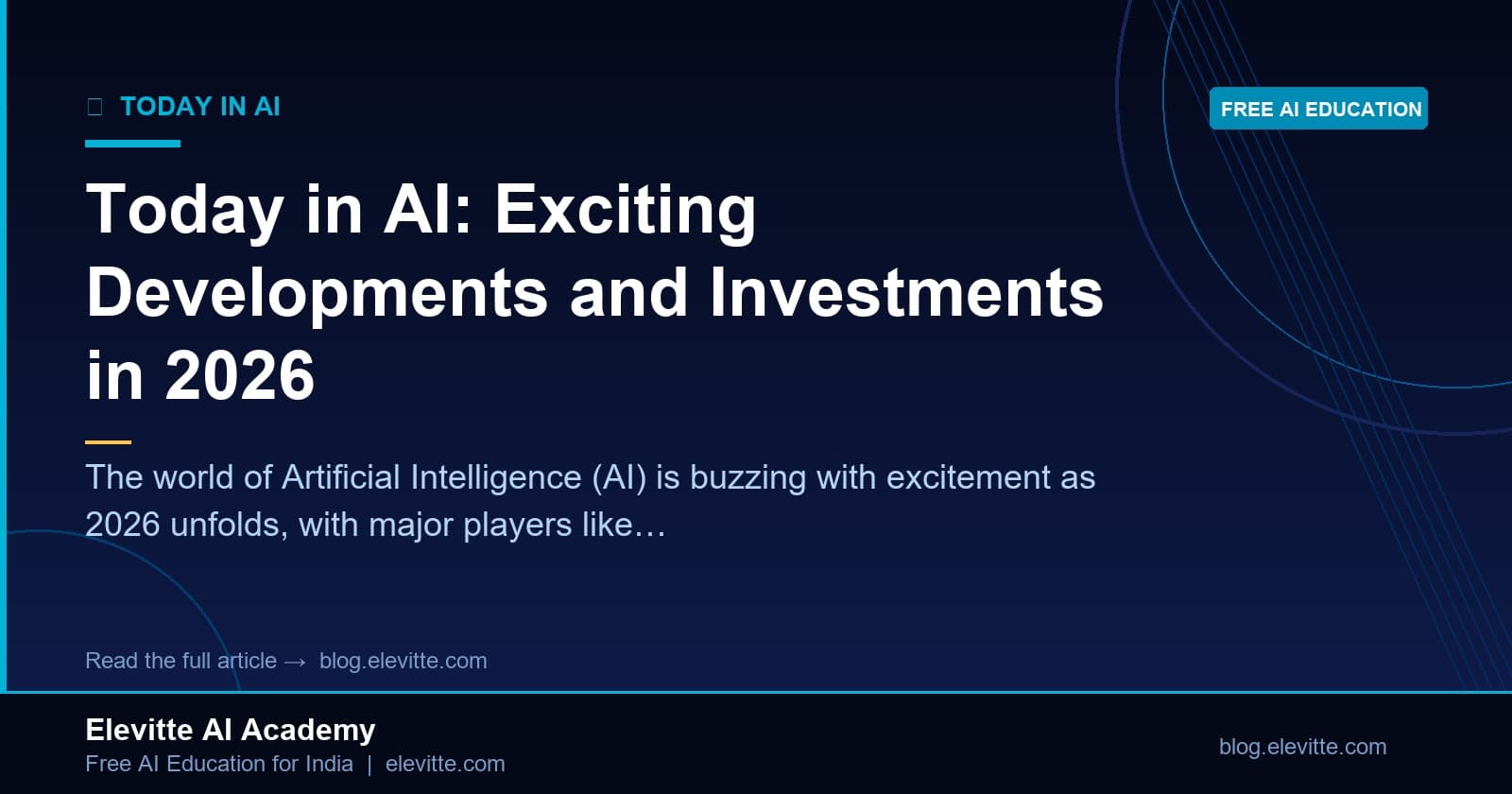 TODAY IN AI

FREE AI EDUCATION

Today in AI: Exciting Developments and Investments in 2026

The world of Artificial Intelligence (AI) is buzzing with excitement as 2026 unfolds, with major players like…

Read the full article → blog.elevitte.com

Elevitte AI Academy
Free AI Education for India | elevitte.com

blog.elevitte.com